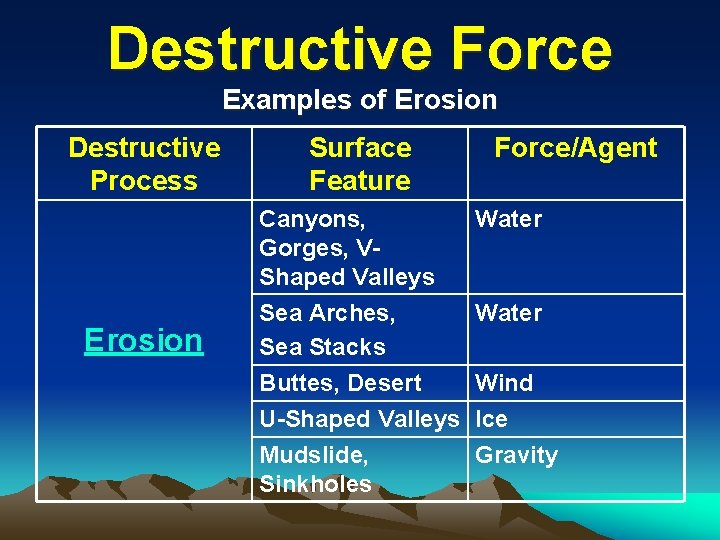 Destructive Force

Examples of Erosion

| Destructive Process | Surface Feature | Force/Agent |
|---|---|---|
| Erosion | Canyons, Gorges, V-Shaped Valleys | Water |
| | Sea Arches, Sea Stacks | Water |
| | Buttes, Desert | Wind |
| | U-Shaped Valleys | Ice |
| | Mudslide, Sinkholes | Gravity |